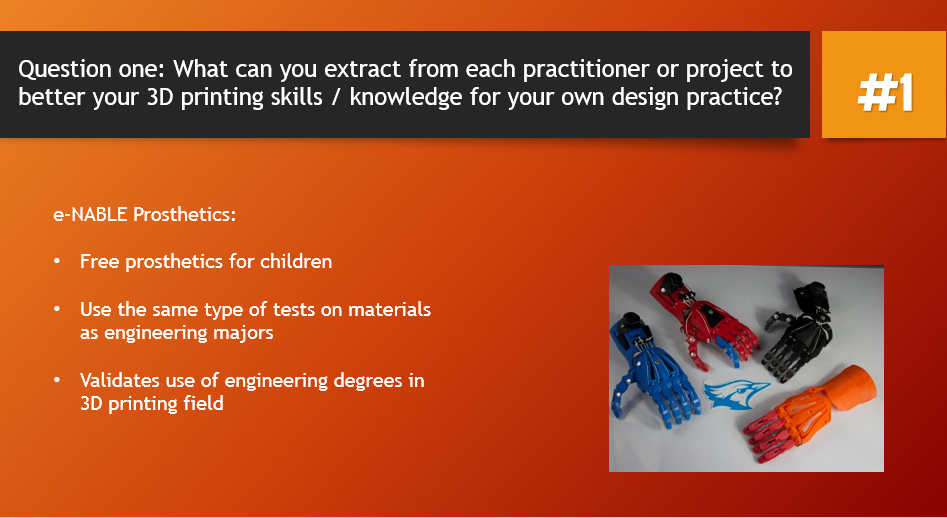 Question one: What can you extract from each practitioner or project to better your 3D printing skills / knowledge for your own design practice?

#1

e-NABLE Prosthetics:

• Free prosthetics for children

• Use the same type of tests on materials as engineering majors

• Validates use of engineering degrees in 3D printing field